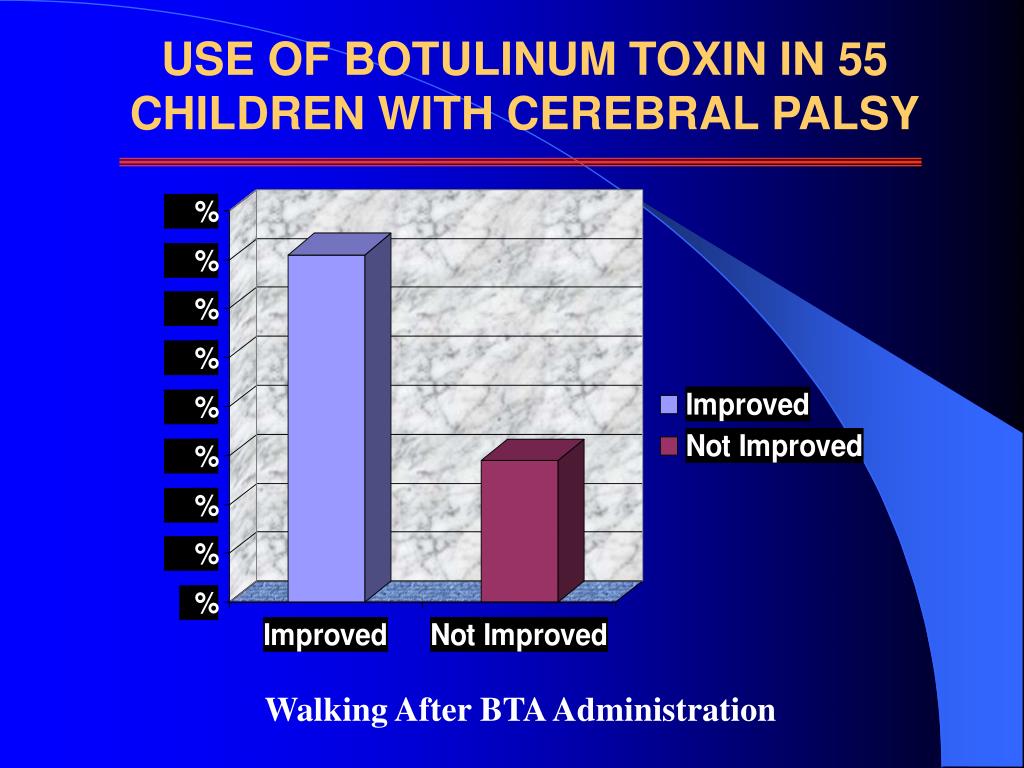 USE OF BOTULINUM TOXIN IN 55 CHILDREN WITH CEREBRAL PALSY

%
%
%
%
%
%
%
%
%

Improved
Not Improved

Improved
Not Improved

Walking After BTA Administration